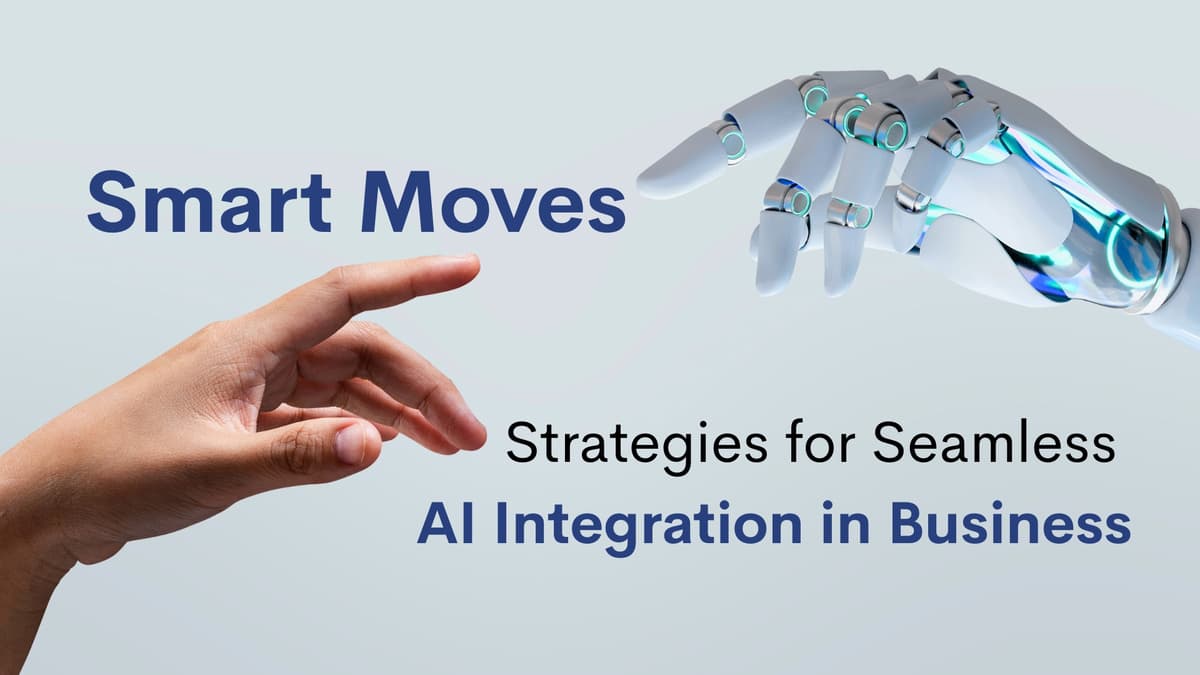 Smart Moves

Strategies for Seamless
AI Integration in Business